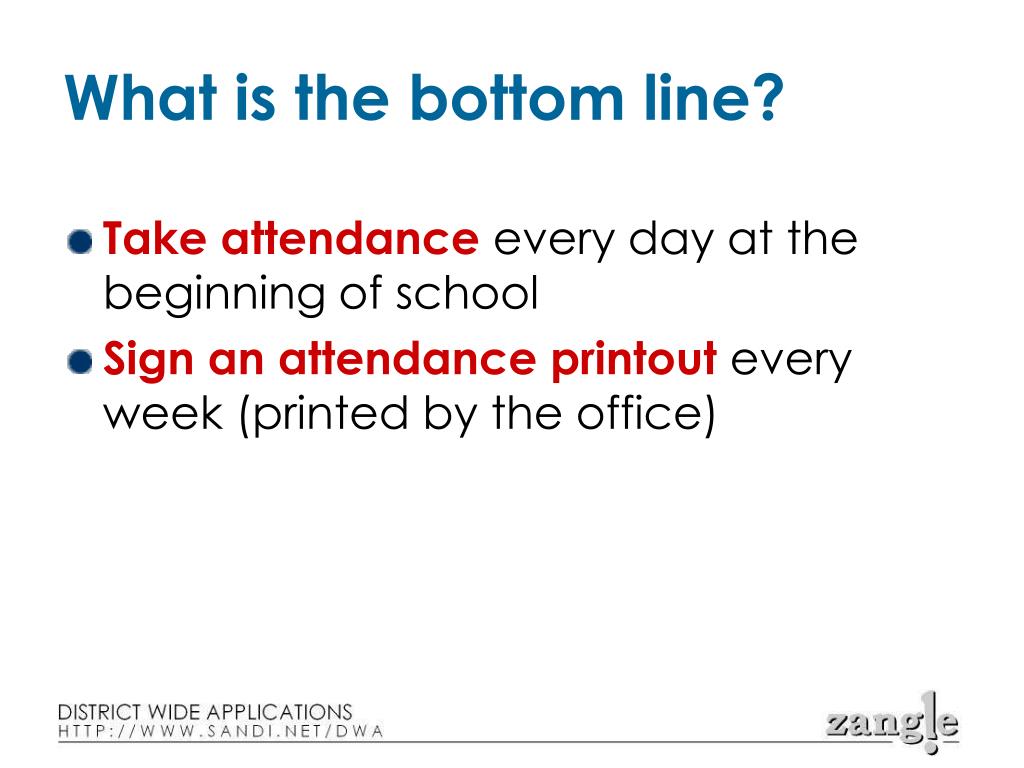 What is the bottom line?

Take attendance every day at the beginning of school

Sign an attendance printout every week (printed by the office)

DISTRICT WIDE APPLICATIONS
HTTP://WWW.SANDI.NET/DWA

zangle